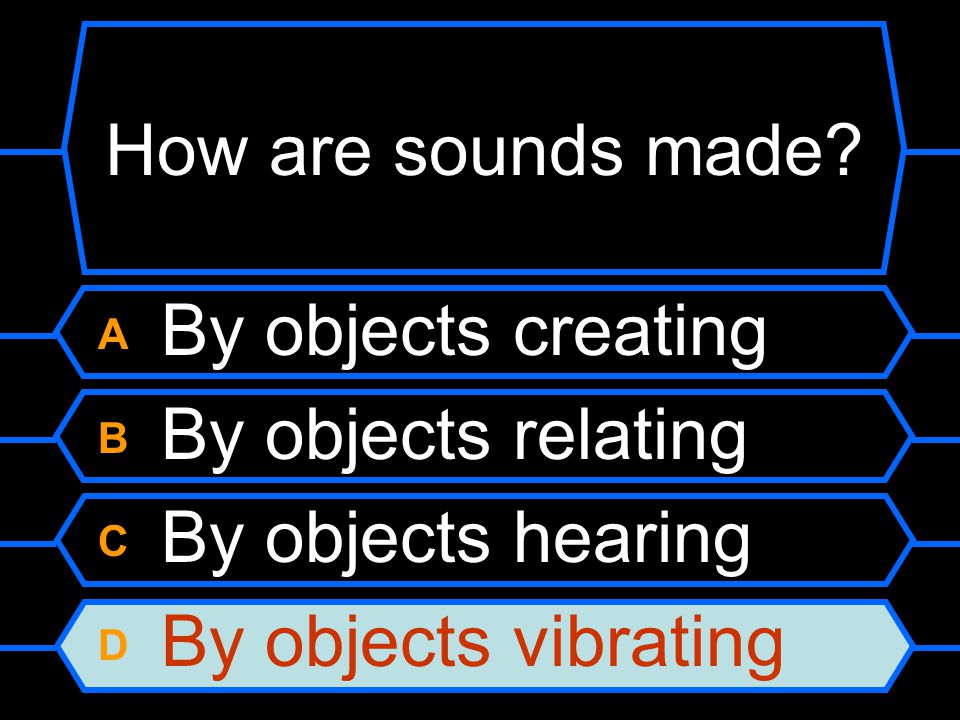 How are sounds made?

A By objects creating

B By objects relating

C By objects hearing

D By objects vibrating